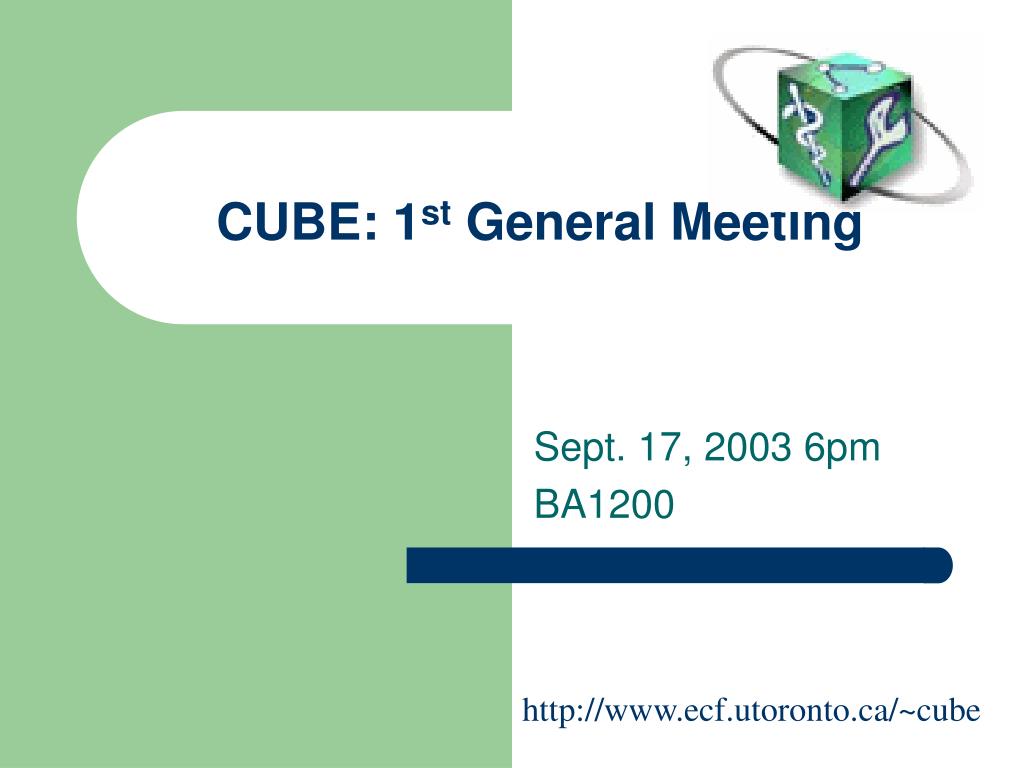 CUBE: 1$^{st}$ General Meeting

Sept. 17, 2003 6pm
BA1200

http://www.ecf.utoronto.ca/~cube